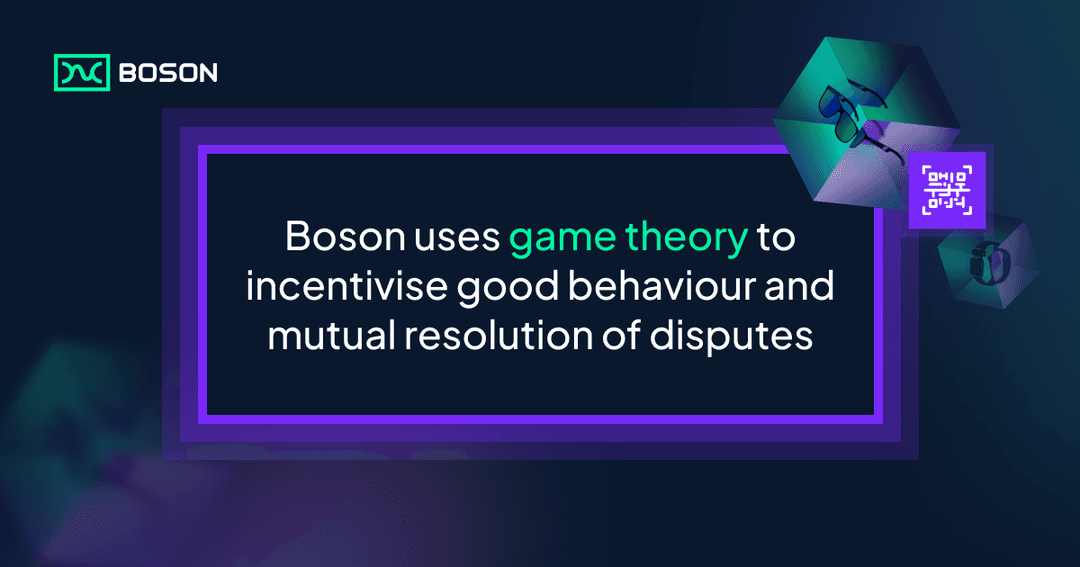 BOSON

Boson uses game theory to incentivise good behaviour and mutual resolution of disputes